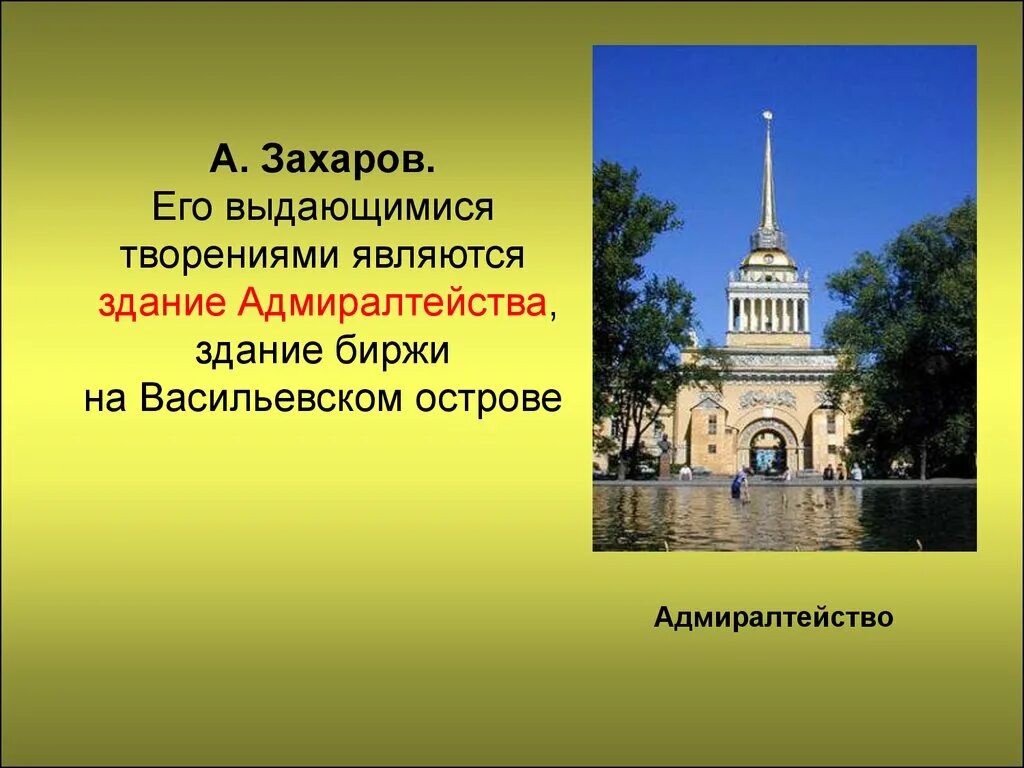 А. Захаров.
Его выдающимися творениями являются здание Адмиралтейства, здание биржи на Васильевском острове

Адмиралтейство